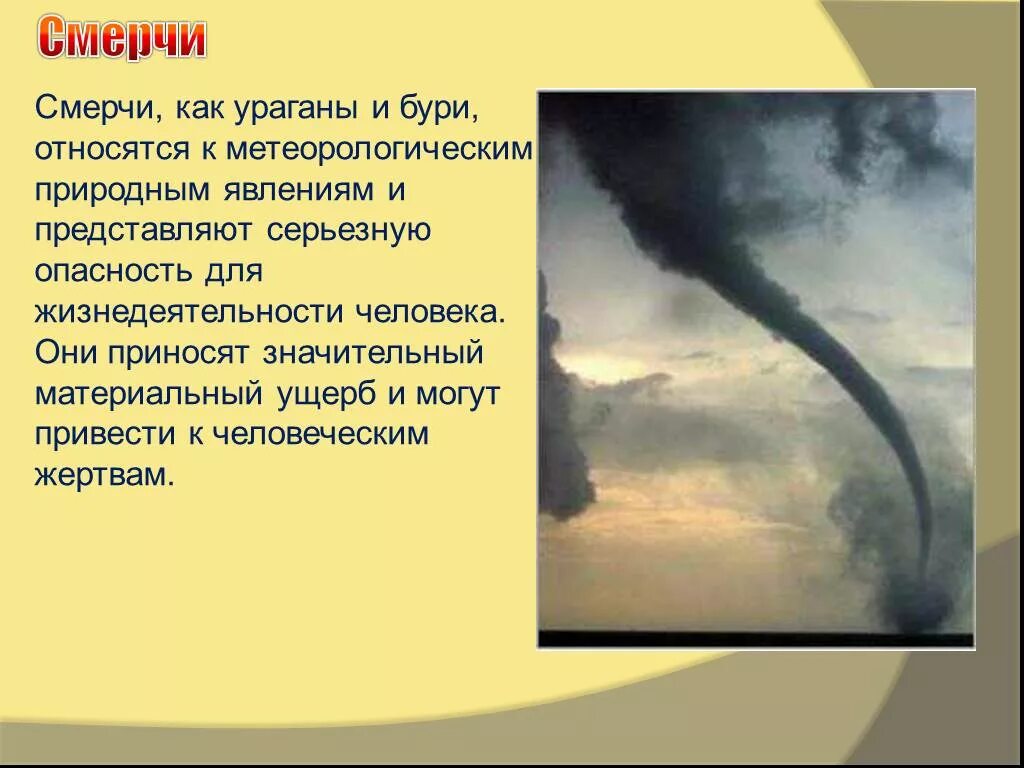 Смерчи

Смерчи, как ураганы и бури, относятся к метеорологическим природным явлениям и представляют серьезную опасность для жизнедеятельности человека. Они приносят значительный материальный ущерб и могут привести к человеческим жертвам.